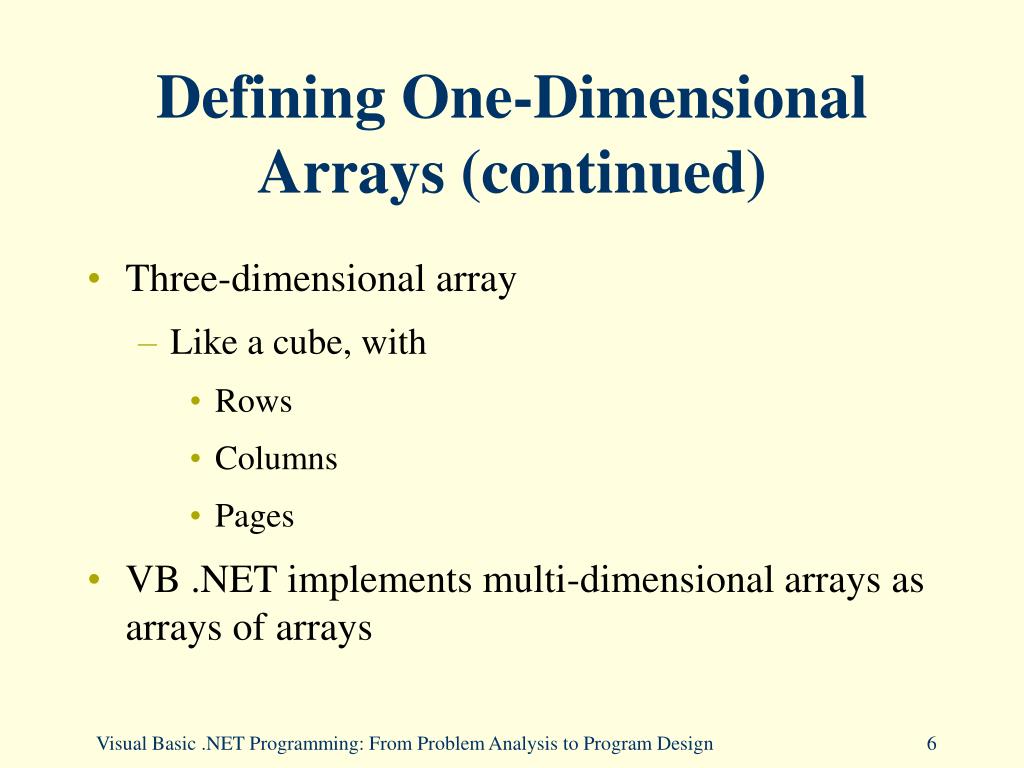 Defining One-Dimensional Arrays (continued)

• Three-dimensional array
– Like a cube, with
• Rows
• Columns
• Pages
• VB .NET implements multi-dimensional arrays as arrays of arrays

Visual Basic .NET Programming: From Problem Analysis to Program Design
6